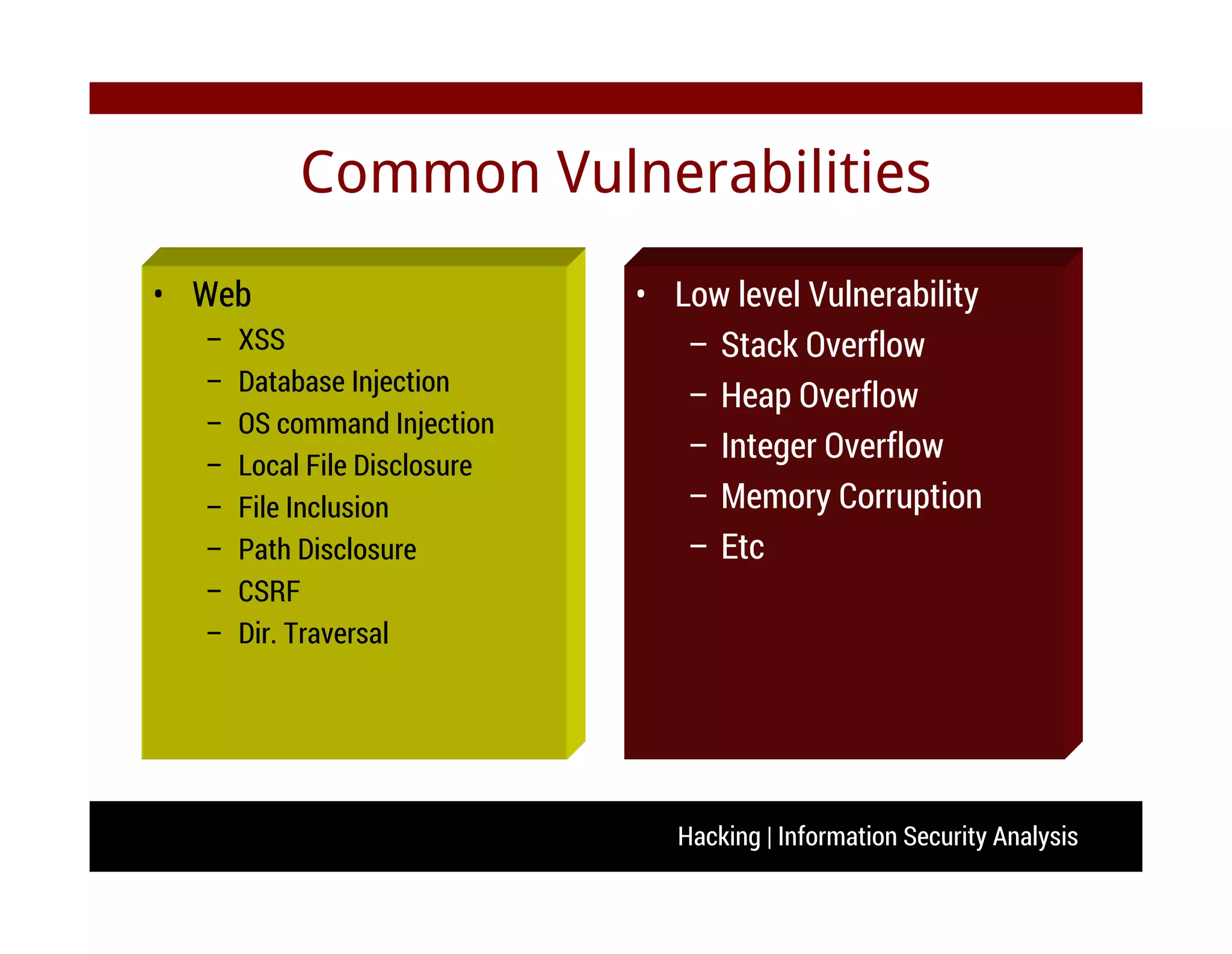 Common Vulnerabilities

• Web
– XSS
– Database Injection
– OS command Injection
– Local File Disclosure
– File Inclusion
– Path Disclosure
– CSRF
– Dir. Traversal

• Low level Vulnerability
– Stack Overflow
– Heap Overflow
– Integer Overflow
– Memory Corruption
– Etc

Hacking | Information Security Analysis